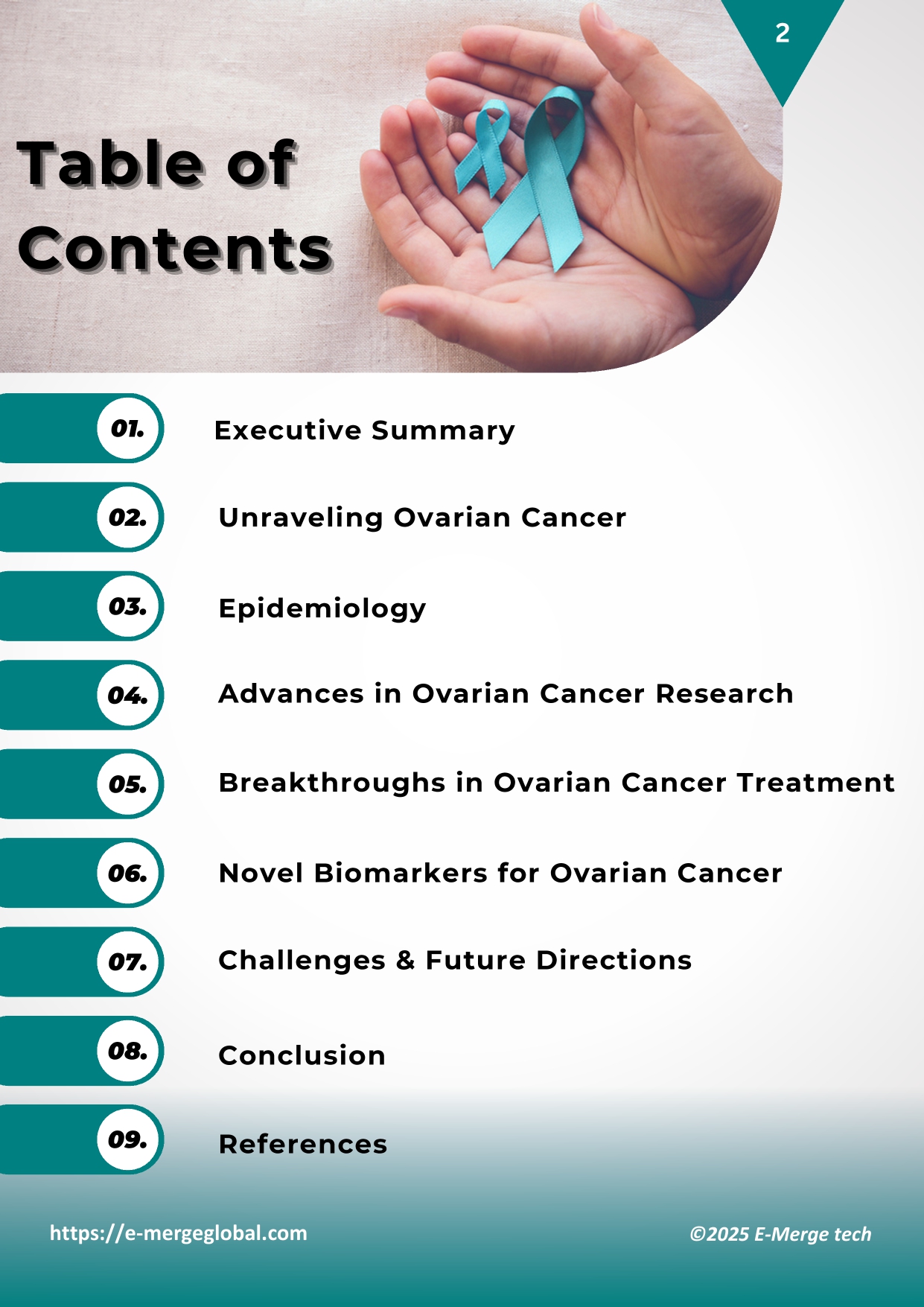 2

Table of Contents

01. Executive Summary

02. Unraveling Ovarian Cancer

03. Epidemiology

04. Advances in Ovarian Cancer Research

05. Breakthroughs in Ovarian Cancer Treatment

06. Novel Biomarkers for Ovarian Cancer

07. Challenges & Future Directions

08. Conclusion

09. References

https://e-mergeglobal.com

©2025 E-Merge tech